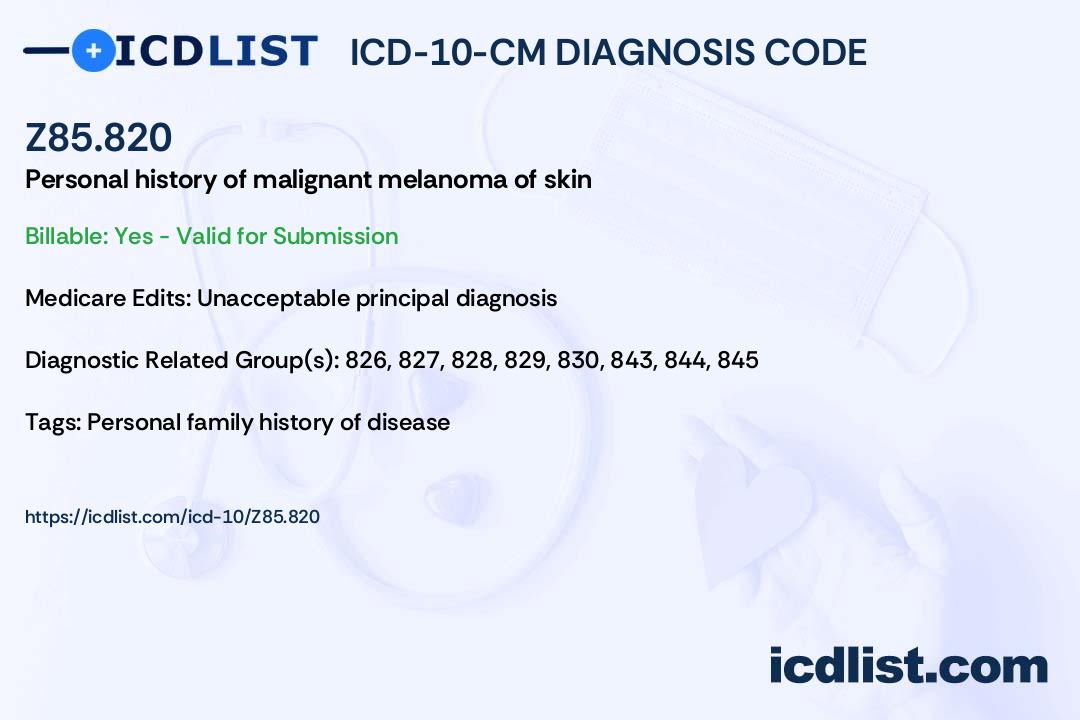 ICDLIST ICD-10-CM DIAGNOSIS CODE

Z85.820
Personal history of malignant melanoma of skin

Billable: Yes - Valid for Submission

Medicare Edits: Unacceptable principal diagnosis

Diagnostic Related Group(s): 826, 827, 828, 829, 830, 843, 844, 845

Tags: Personal family history of disease

https://icdlist.com/icd-10/Z85.820

icdlist.com